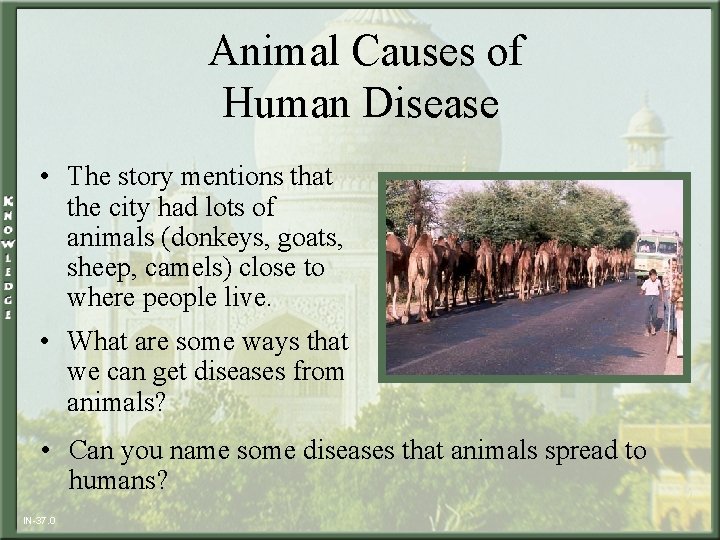 KNOWLEDGE

Animal Causes of Human Disease

• The story mentions that the city had lots of animals (donkeys, goats, sheep, camels) close to where people live.

• What are some ways that we can get diseases from animals?

• Can you name some diseases that animals spread to humans?

IN-37.0